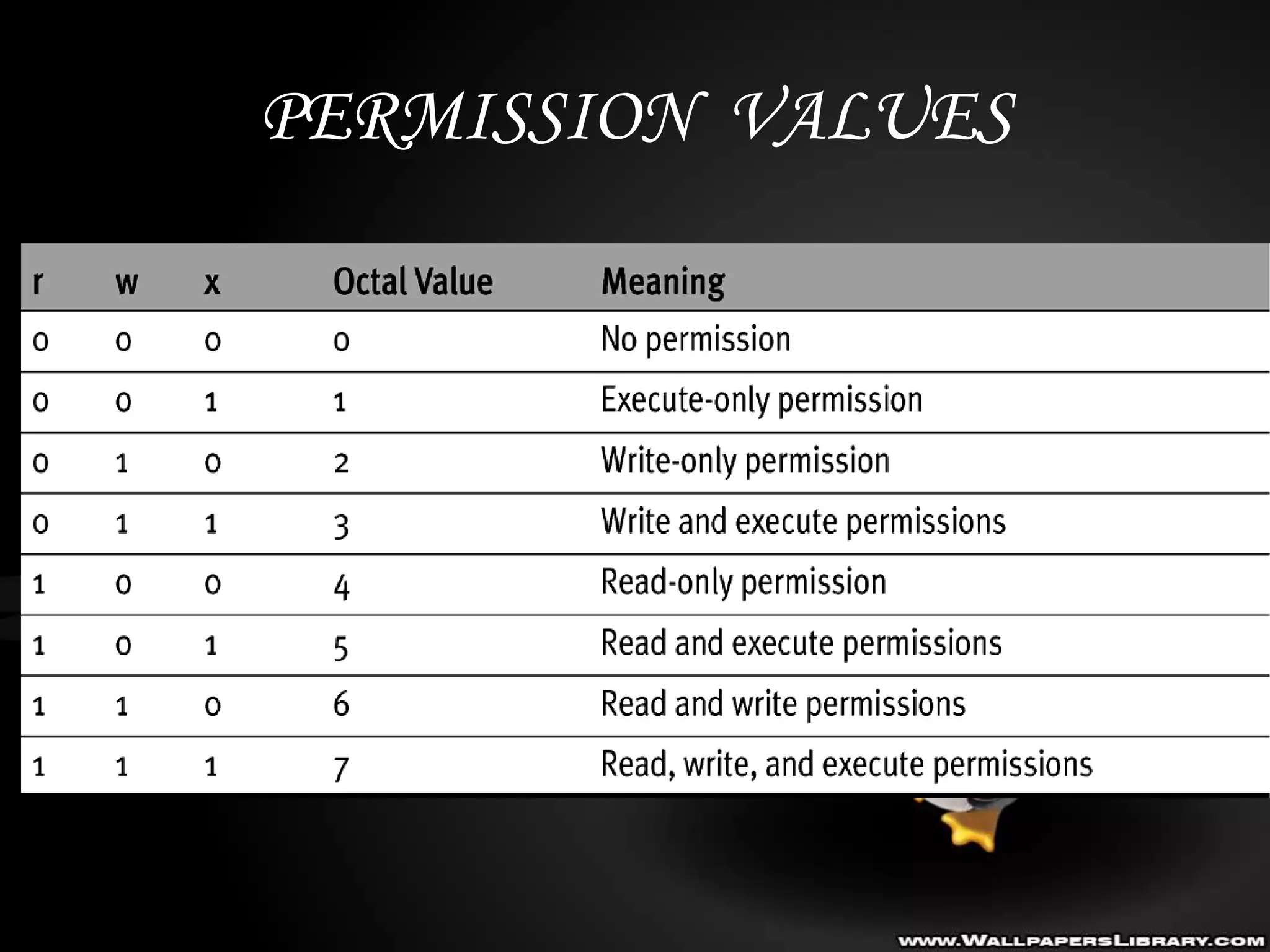 PERMISSION VALUES

| r | w | x | Octal Value | Meaning |
|---|---|---|---|---|
| 0 | 0 | 0 | 0 | No permission |
| 0 | 0 | 1 | 1 | Execute-only permission |
| 0 | 1 | 0 | 2 | Write-only permission |
| 0 | 1 | 1 | 3 | Write and execute permissions |
| 1 | 0 | 0 | 4 | Read-only permission |
| 1 | 0 | 1 | 5 | Read and execute permissions |
| 1 | 1 | 0 | 6 | Read and write permissions |
| 1 | 1 | 1 | 7 | Read, write, and execute permissions |

www.WallpapersLibrary.com